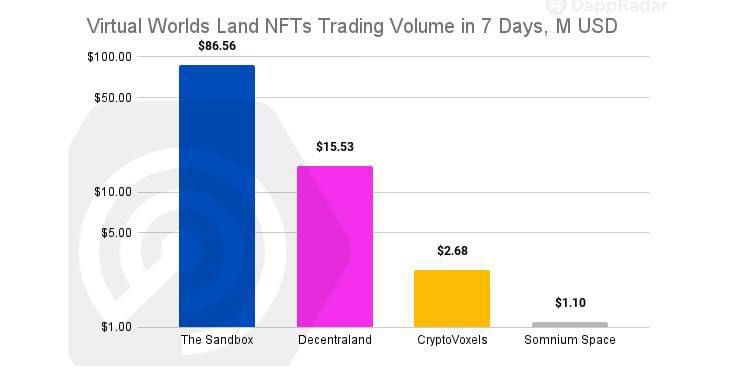 DappRadar

Virtual Worlds Land NFTs Trading Volume in 7 Days, M USD

$100.00
$50.00
$10.00
$5.00
$1.00

$86.56
$15.53
$2.68
$1.10

The Sandbox
Decentraland
CryptoVoxels
Somnium Space